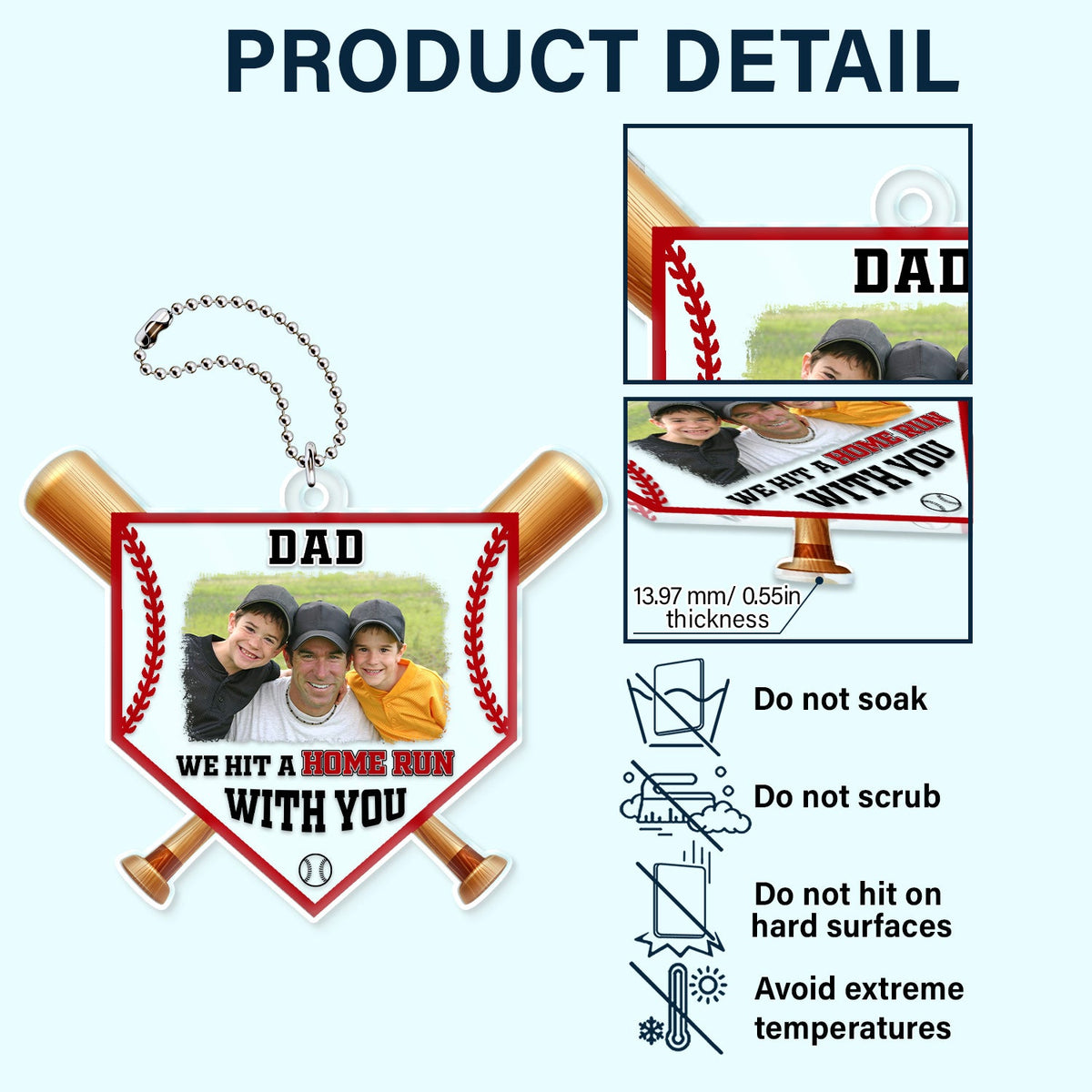 PRODUCT DETAIL

DAD

WE HIT A HOME RUN WITH YOU

DAD

WE HIT A HOME RUN WITH YOU

13.97 mm/ 0.55in thickness

Do not soak

Do not scrub

Do not hit on hard surfaces

Avoid extreme temperatures